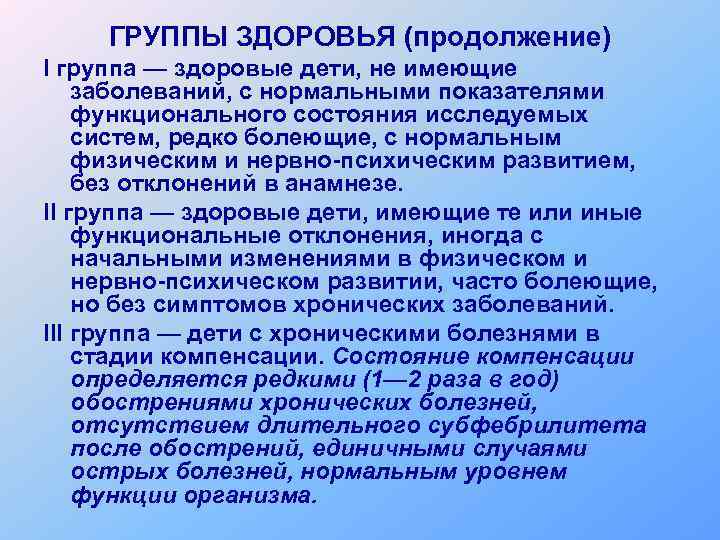 ГРУППЫ ЗДОРОВЬЯ (продолжение)

I группа — здоровые дети, не имеющие заболеваний, с нормальными показателями функционального состояния исследуемых систем, редко болеющие, с нормальным физическим и нервно-психическим развитием, без отклонений в анамнезе.

II группа — здоровые дети, имеющие те или иные функциональные отклонения, иногда с начальными изменениями в физическом и нервно-психическом развитии, часто болеющие, но без симптомов хронических заболеваний.

III группа — дети с хроническими болезнями в стадии компенсации. Состояние компенсации определяется редкими (1—2 раза в год) обострениями хронических болезней, отсутствием длительного субфебрилитета после обострений, единичными случаями острых болезней, нормальным уровнем функции организма.